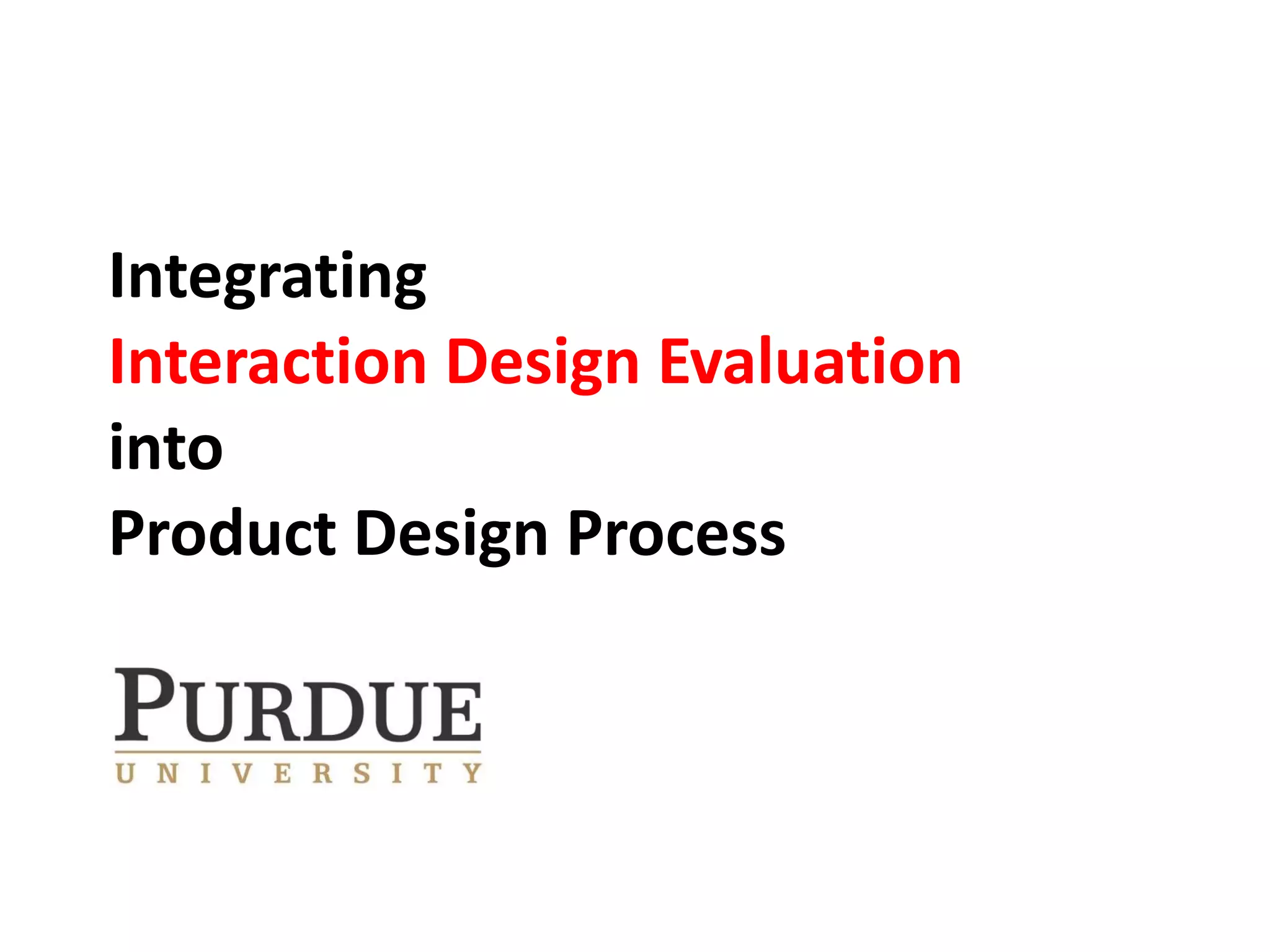 Integrating
Interaction Design Evaluation
into
Product Design Process

PURDUE
UNIVERSITY